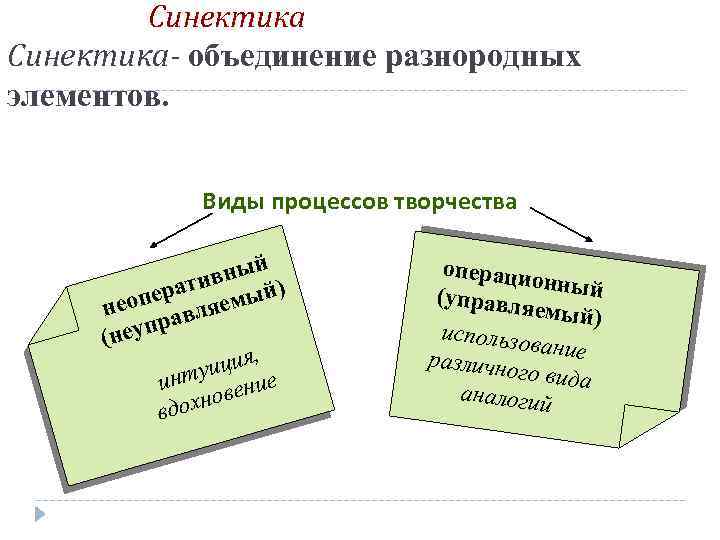 Синектика

Синектика- объединение разнородных элементов.

Виды процессов творчества

неоперативный (неуправляемый)

интуиция, вдохновение

операционный (управляемый)

использование различного вида аналогий